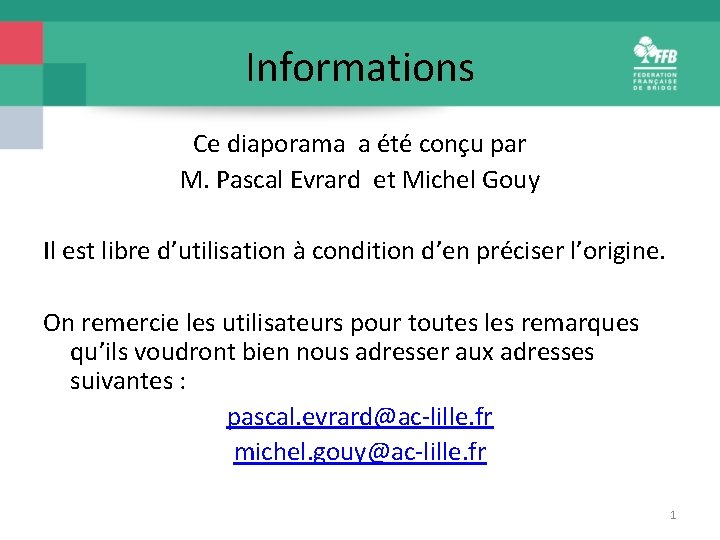 Informations

FFB
FEDERATION FRANÇAISE DE BRIDGE

Ce diaporama a été conçu par
M. Pascal Evrard et Michel Gouy

Il est libre d'utilisation à condition d'en préciser l'origine.

On remercie les utilisateurs pour toutes les remarques qu'ils voudront bien nous adresser aux adresses suivantes :

pascal.evrard@ac-lille.fr
michel.gouy@ac-lille.fr

1